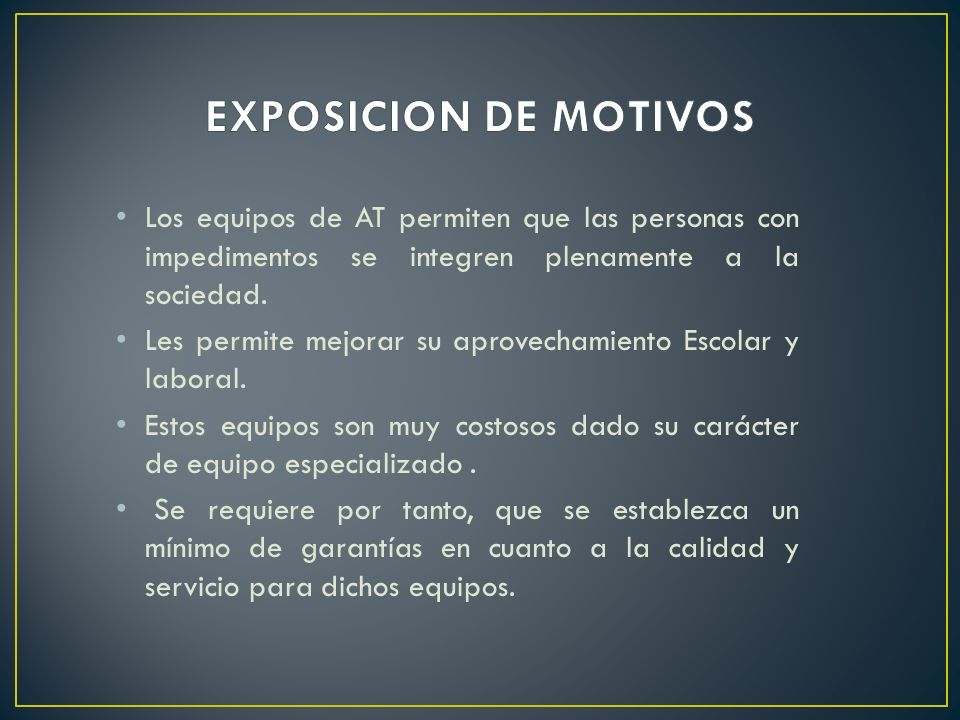 EXPOSICION DE MOTIVOS

• Los equipos de AT permiten que las personas con impedimentos se integren plenamente a la sociedad.
• Les permite mejorar su aprovechamiento Escolar y laboral.
• Estos equipos son muy costosos dado su carácter de equipo especializado .
• Se requiere por tanto, que se establezca un mínimo de garantías en cuanto a la calidad y servicio para dichos equipos.